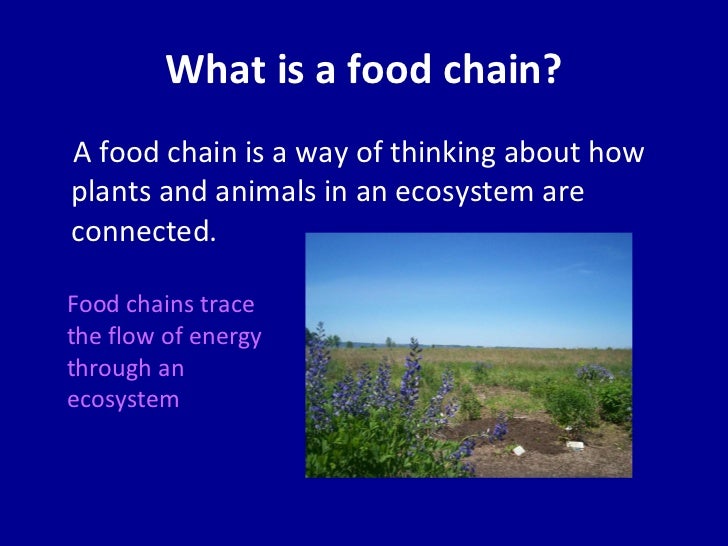 What is a food chain?

A food chain is a way of thinking about how plants and animals in an ecosystem are connected.

Food chains trace the flow of energy through an ecosystem